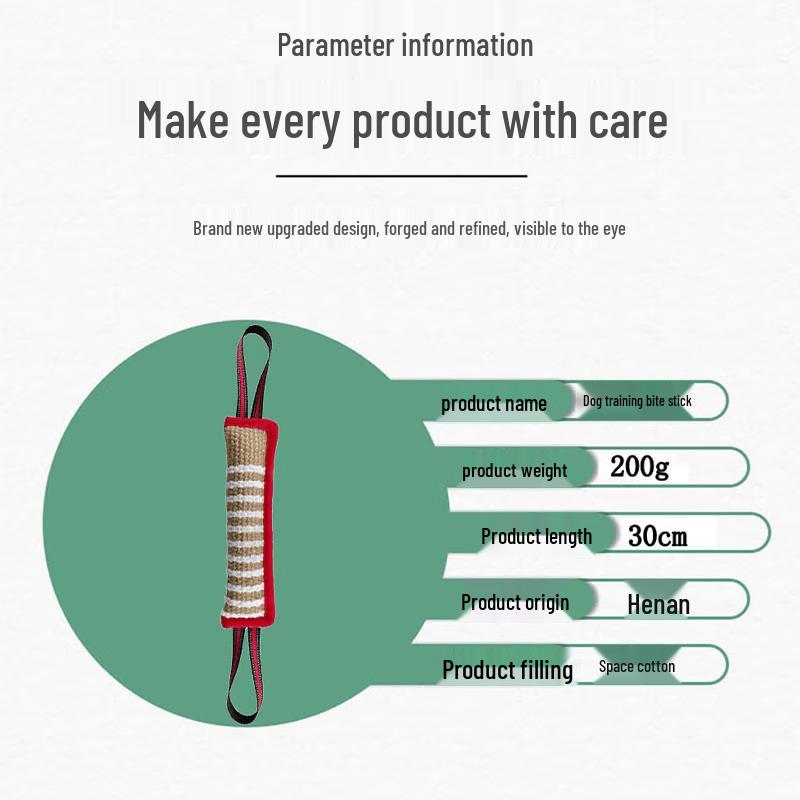 Parameter information

Make every product with care

Brand new upgraded design, forged and refined, visible to the eye

product name
Dog training bite stick

product weight
200g

Product length
30cm

Product origin
Henan

Product filling
Space cotton